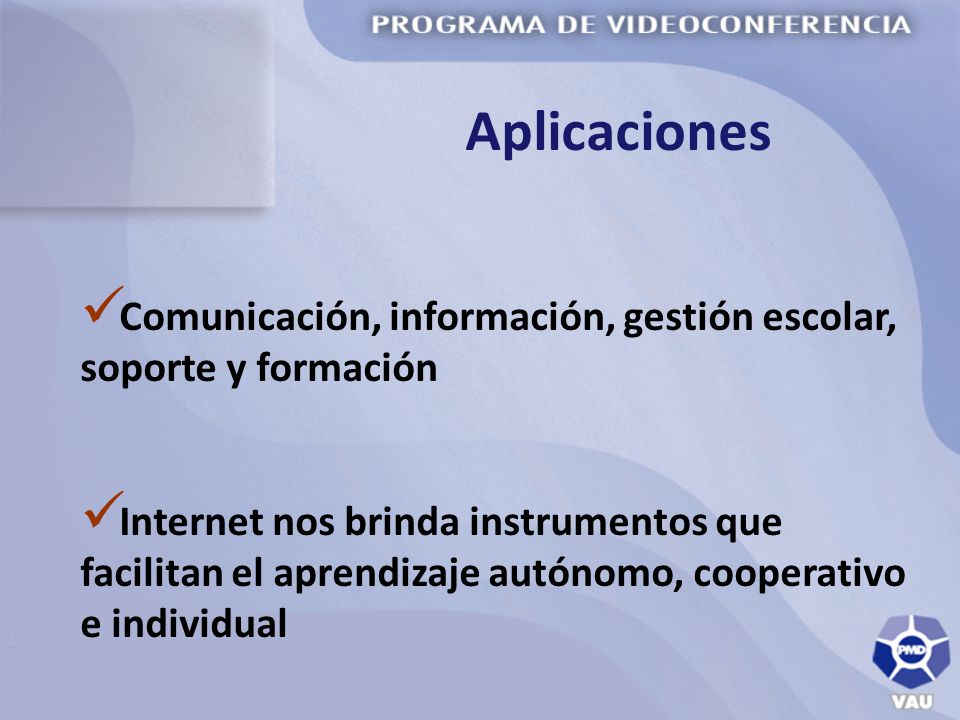 PROGRAMA DE VIDEOCONFERENCIA

Aplicaciones

✓Comunicación, información, gestión escolar, soporte y formación

✓Internet nos brinda instrumentos que facilitan el aprendizaje autónomo, cooperativo e individual

PMD

VAU